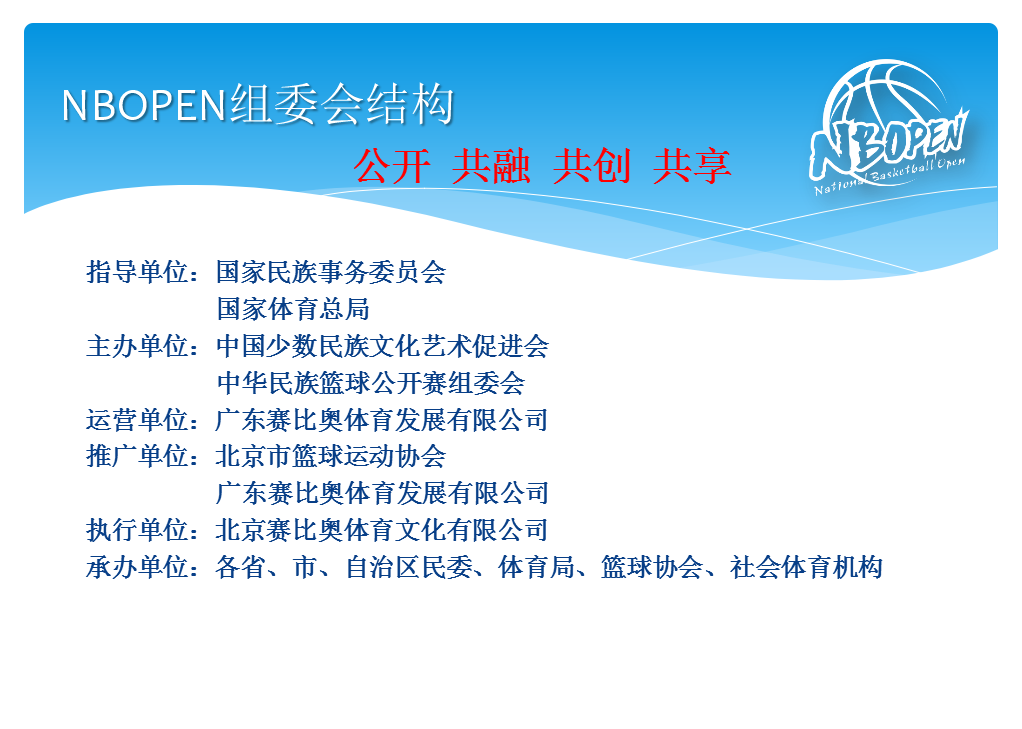 NBOPEN组委会结构

公开 共融 共创 共享

NBOPEN
National Basketball Open

指导单位：国家民族事务委员会
国家体育总局
主办单位：中国少数民族文化艺术促进会
中华民族篮球公开赛组委会
运营单位：广东赛比奥体育发展有限公司
推广单位：北京市篮球运动协会
广东赛比奥体育发展有限公司
执行单位：北京赛比奥体育文化有限公司
承办单位：各省、市、自治区民委、体育局、篮球协会、社会体育机构